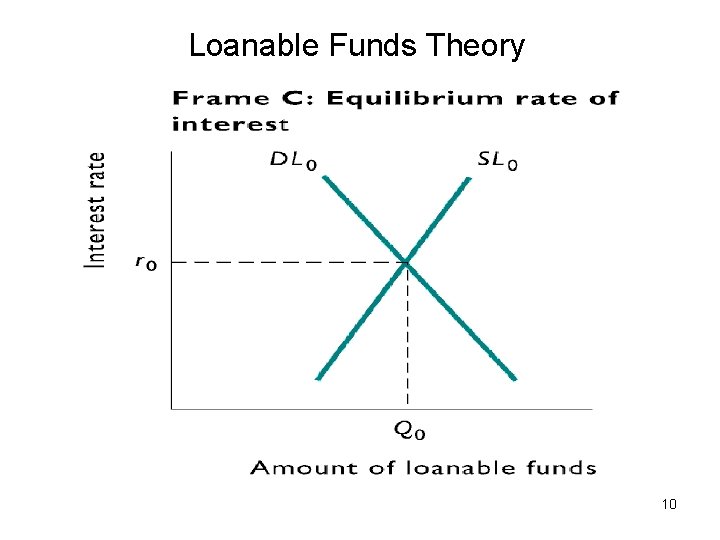 Loanable Funds Theory

Frame C: Equilibrium rate of interest

Interest rate

$DL_0$

$SL_0$

$r_0$

$Q_0$

Amount of loanable funds

10